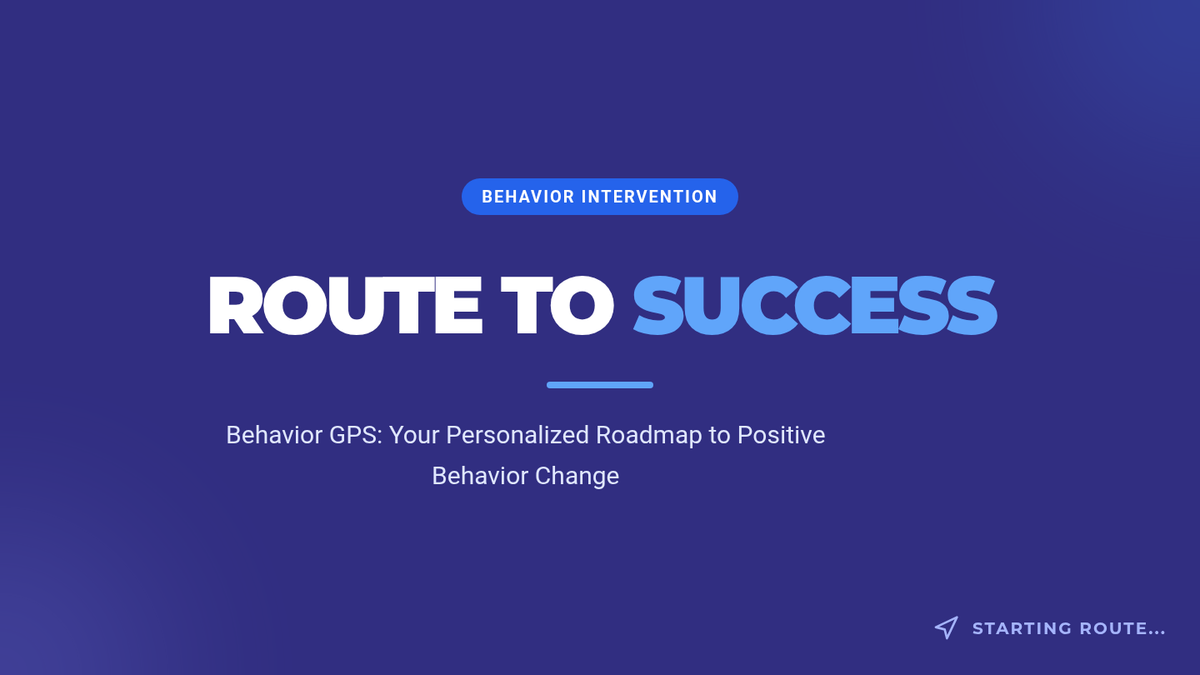 BEHAVIOR INTERVENTION

ROUTE TO SUCCESS

Behavior GPS: Your Personalized Roadmap to Positive Behavior Change

STARTING ROUTE...